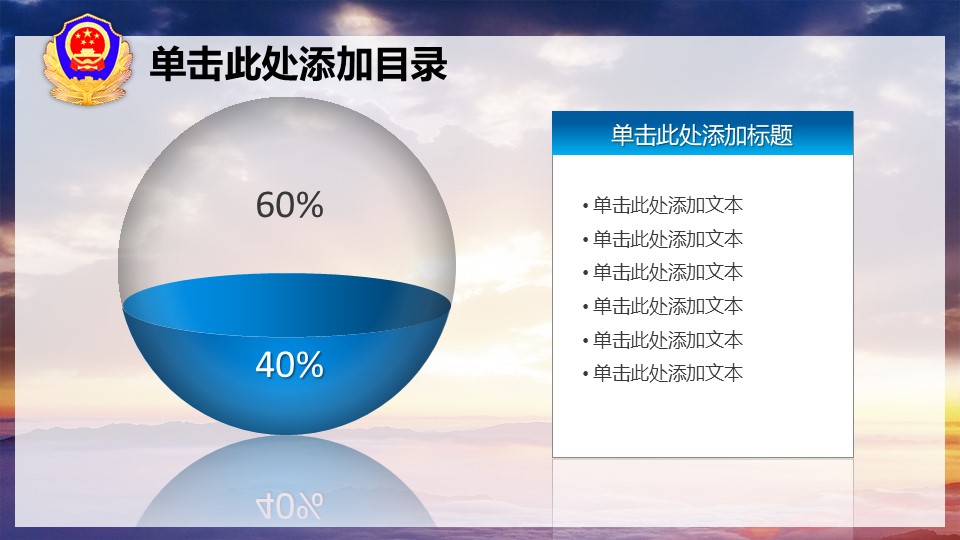 单击此处添加目录

60%

40%

单击此处添加标题

• 单击此处添加文本
• 单击此处添加文本
• 单击此处添加文本
• 单击此处添加文本
• 单击此处添加文本
• 单击此处添加文本